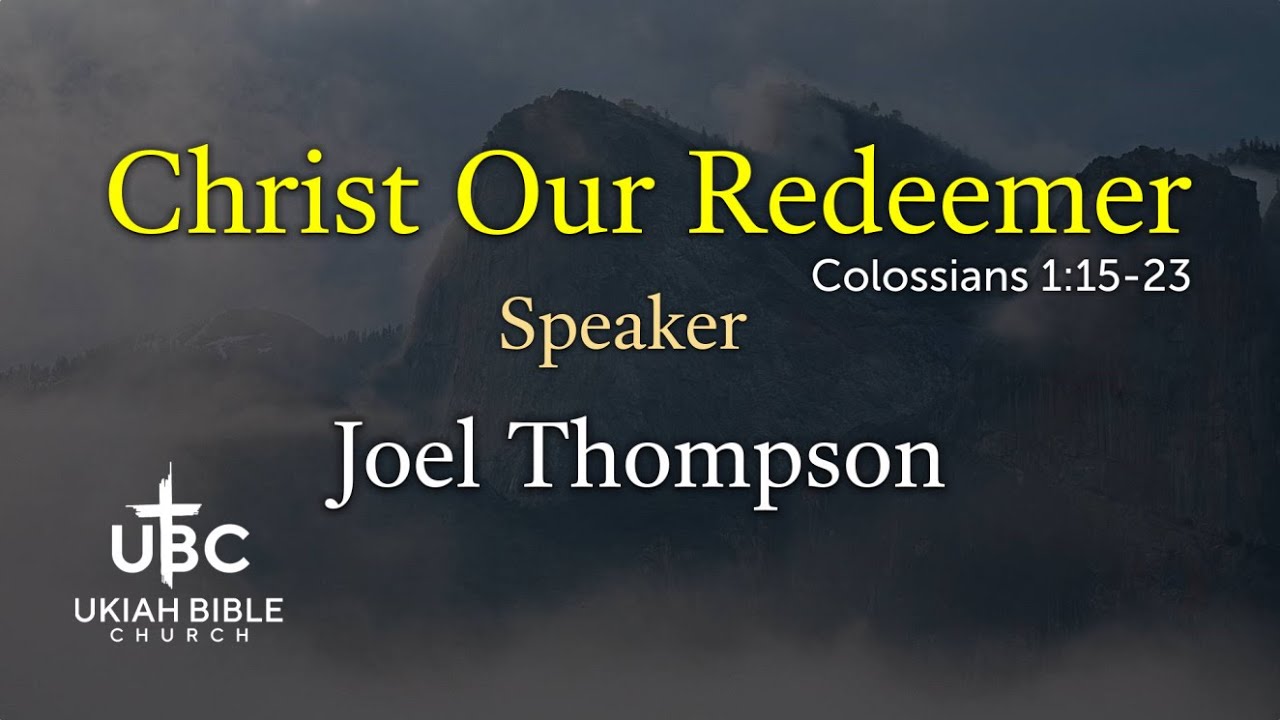 Christ Our Redeemer
Colossians 1:15-23

Speaker

Joel Thompson

UBC
UKIAH BIBLE
CHURCH